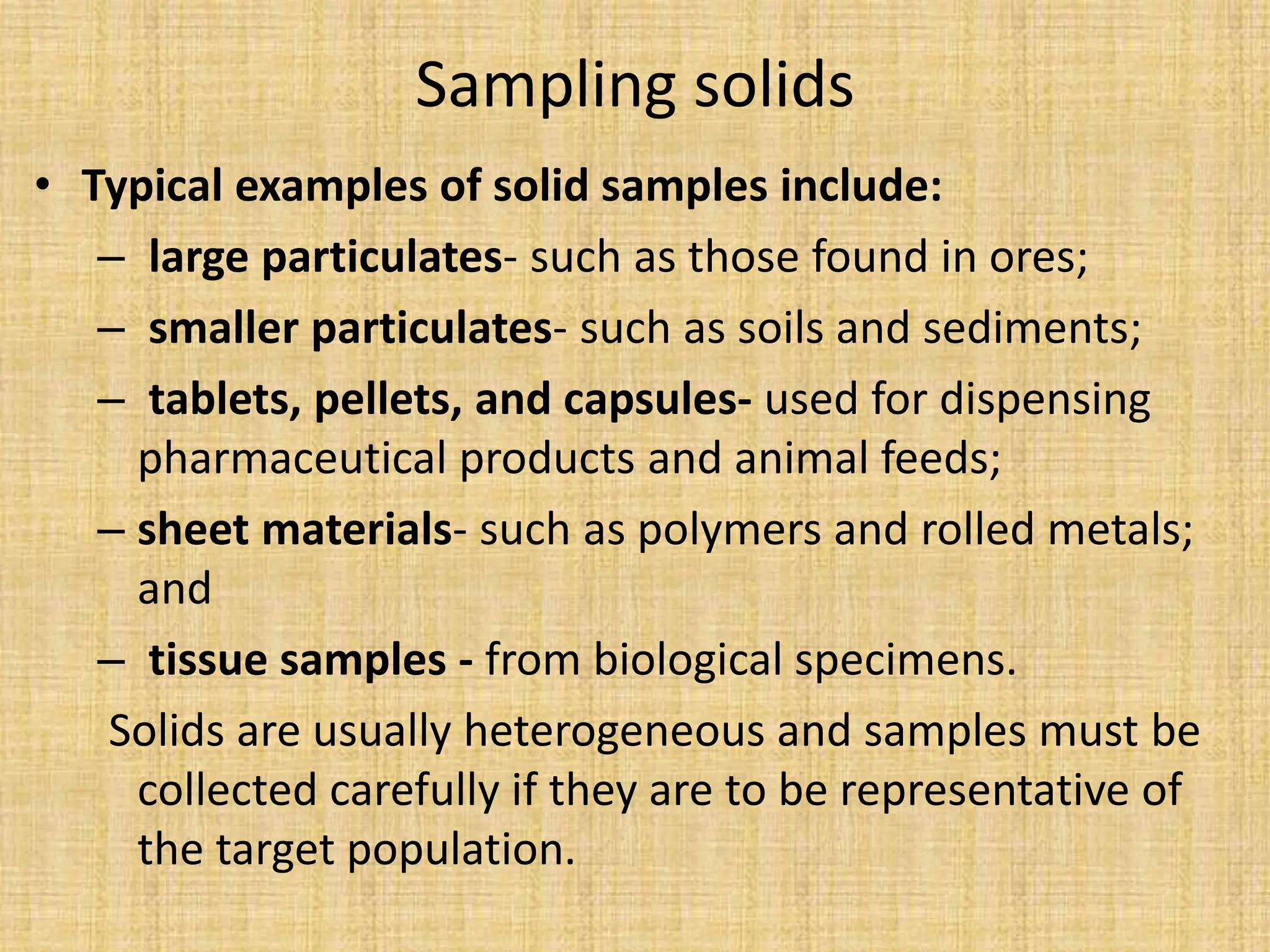 Sampling solids

• Typical examples of solid samples include:

– large particulates- such as those found in ores;

– smaller particulates- such as soils and sediments;

– tablets, pellets, and capsules- used for dispensing pharmaceutical products and animal feeds;

– sheet materials- such as polymers and rolled metals; and

– tissue samples - from biological specimens.

Solids are usually heterogeneous and samples must be collected carefully if they are to be representative of the target population.